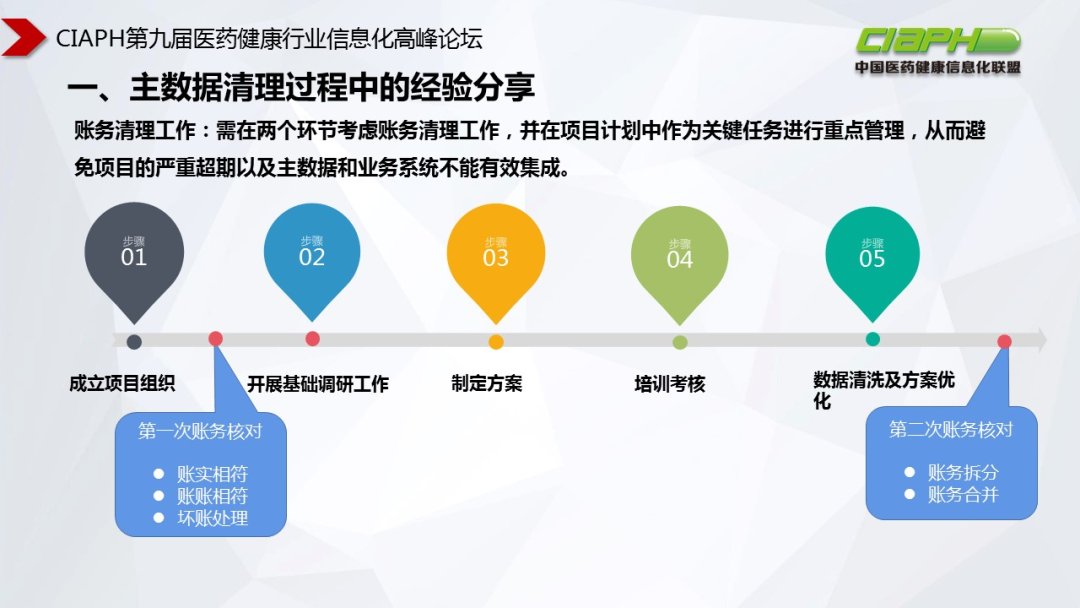 CIAPH第九届医药健康行业信息化高峰论坛

CIAPH
中国医药健康信息化联盟

一、主数据清理过程中的经验分享

账务清理工作：需在两个环节考虑账务清理工作，并在项目计划中作为关键任务进行重点管理，从而避免项目的严重超期以及主数据和业务系统不能有效集成。

步骤 01
步骤 02
步骤 03
步骤 04
步骤 05

成立项目组织
开展基础调研工作
制定方案
培训考核
数据清洗及方案优化

第一次账务核对
● 账实相符
● 账账相符
● 坏账处理

第二次账务核对
● 账务拆分
● 账务合并